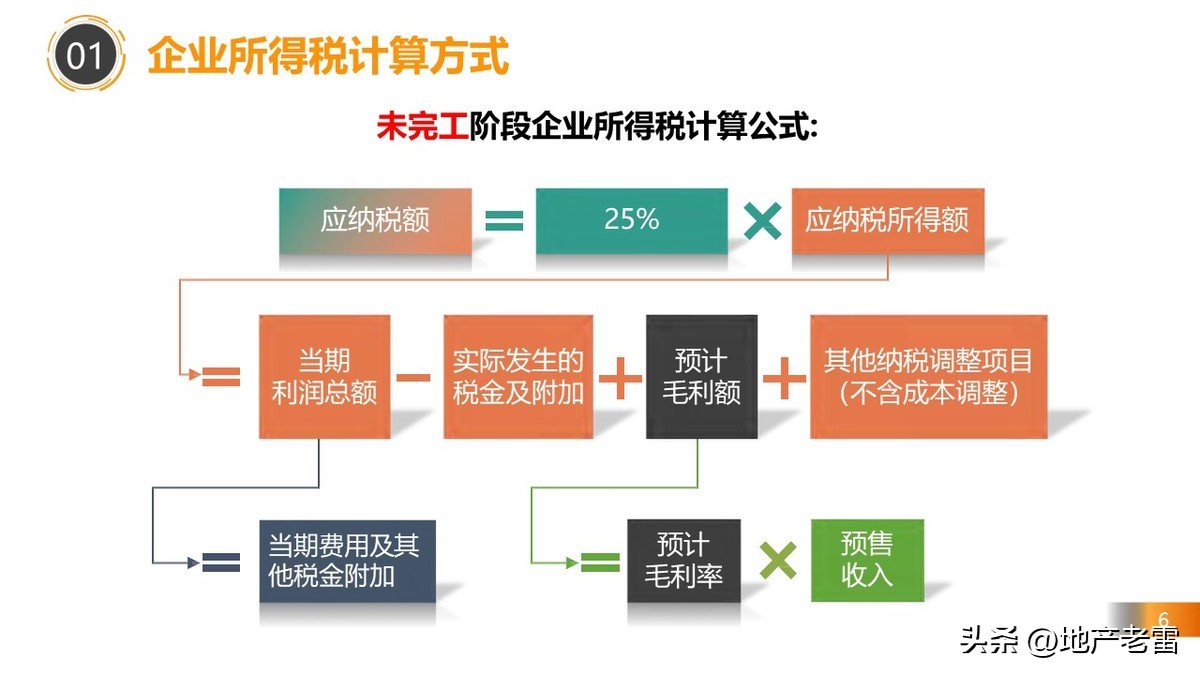 01 企业所得税计算方式

未完工阶段企业所得税计算公式:

应纳税额 = 25% × 应纳税所得额

= 当期利润总额 − 实际发生的税金及附加 + 预计毛利额 + 其他纳税调整项目（不含成本调整）

= 当期费用及其他税金附加

= 预计毛利率 × 预售收入

6

头条 @地产老雷